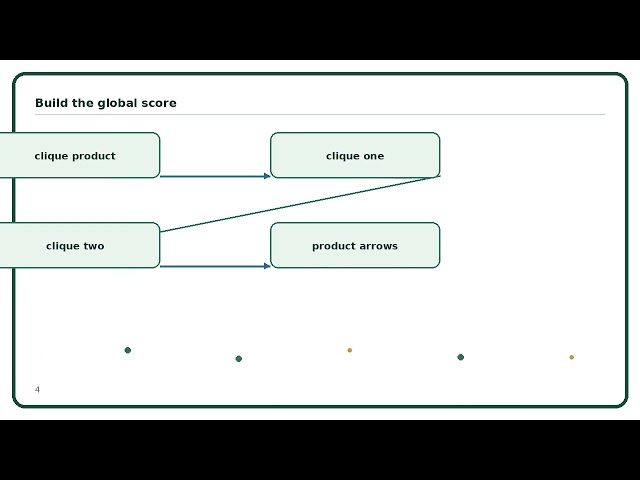 Build the global score

clique product

clique one

clique two

product arrows

4